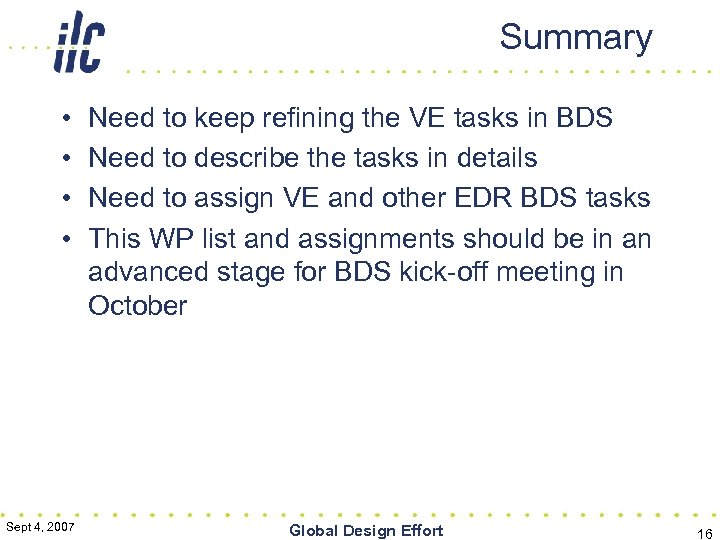 ilc

Summary

• Need to keep refining the VE tasks in BDS
• Need to describe the tasks in details
• Need to assign VE and other EDR BDS tasks
• This WP list and assignments should be in an advanced stage for BDS kick-off meeting in October

Sept 4, 2007

Global Design Effort

16